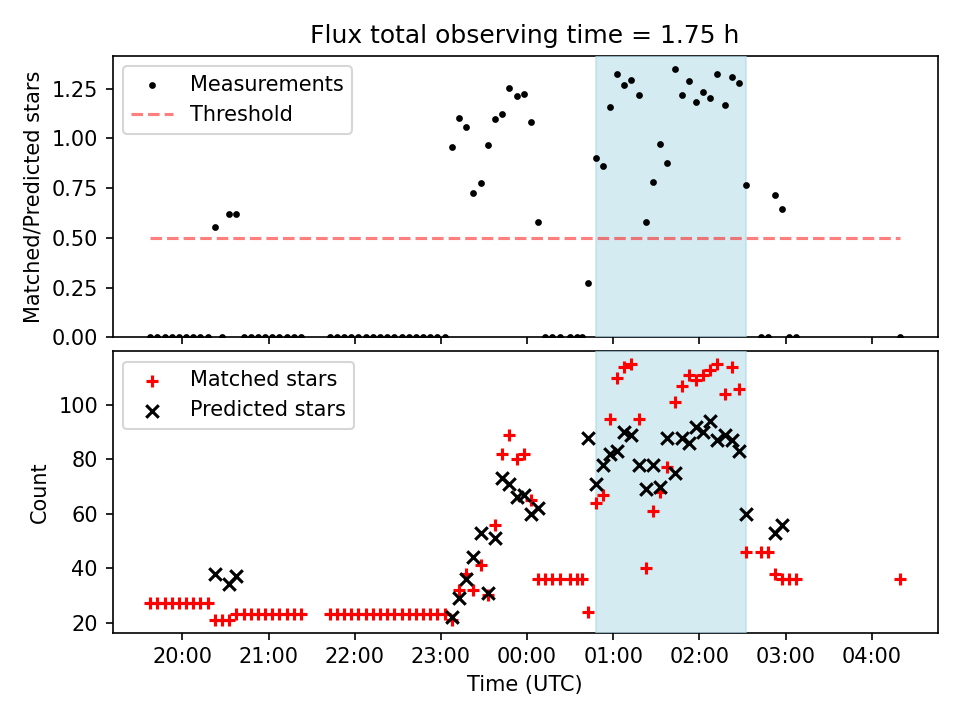 Flux total observing time = 1.75 h

Measurements
Threshold

Matched/Predicted stars

1.25
1.00
0.75
0.50
0.25
0.00

Matched stars
Predicted stars

Count

100
80
60
40
20

20:00
21:00
22:00
23:00
00:00
01:00
02:00
03:00
04:00

Time (UTC)